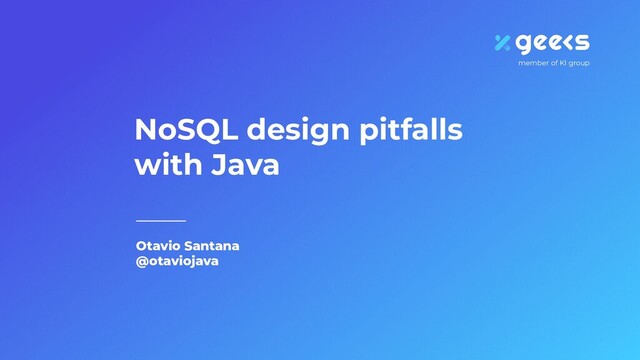 geeks
member of KI group

NoSQL design pitfalls with Java

Otavio Santana
@otaviojava